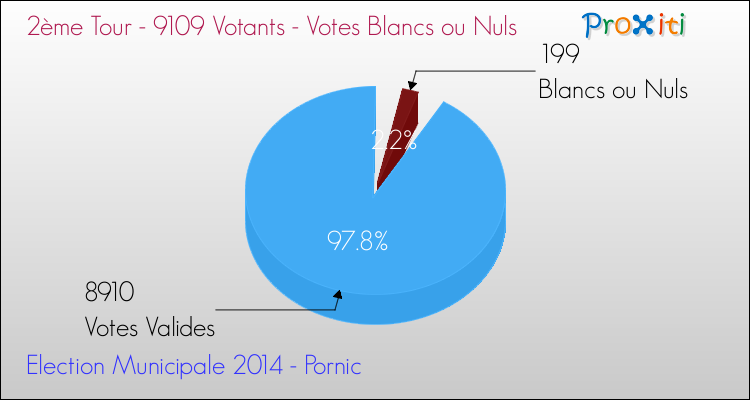 2ème Tour - 9109 Votants - Votes Blancs ou Nuls

Proxiti

199
Blancs ou Nuls

2.2%

97.8%

8910
Votes Valides

Election Municipale 2014 - Pornic